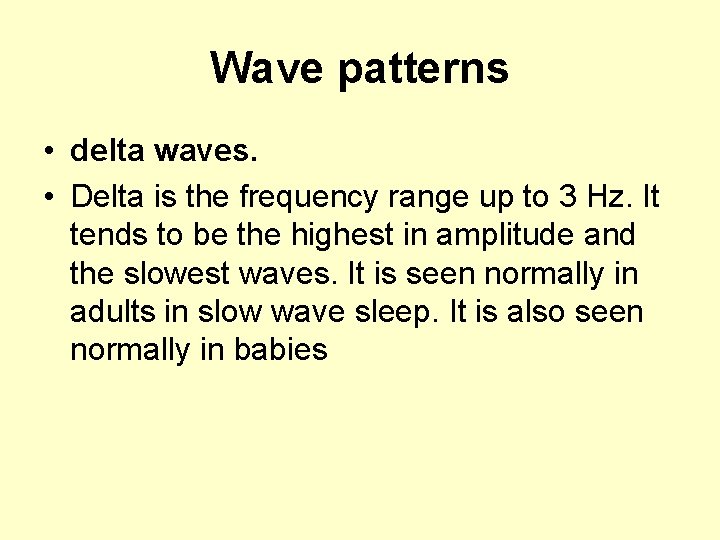 Wave patterns

• delta waves.
• Delta is the frequency range up to 3 Hz. It tends to be the highest in amplitude and the slowest waves. It is seen normally in adults in slow wave sleep. It is also seen normally in babies